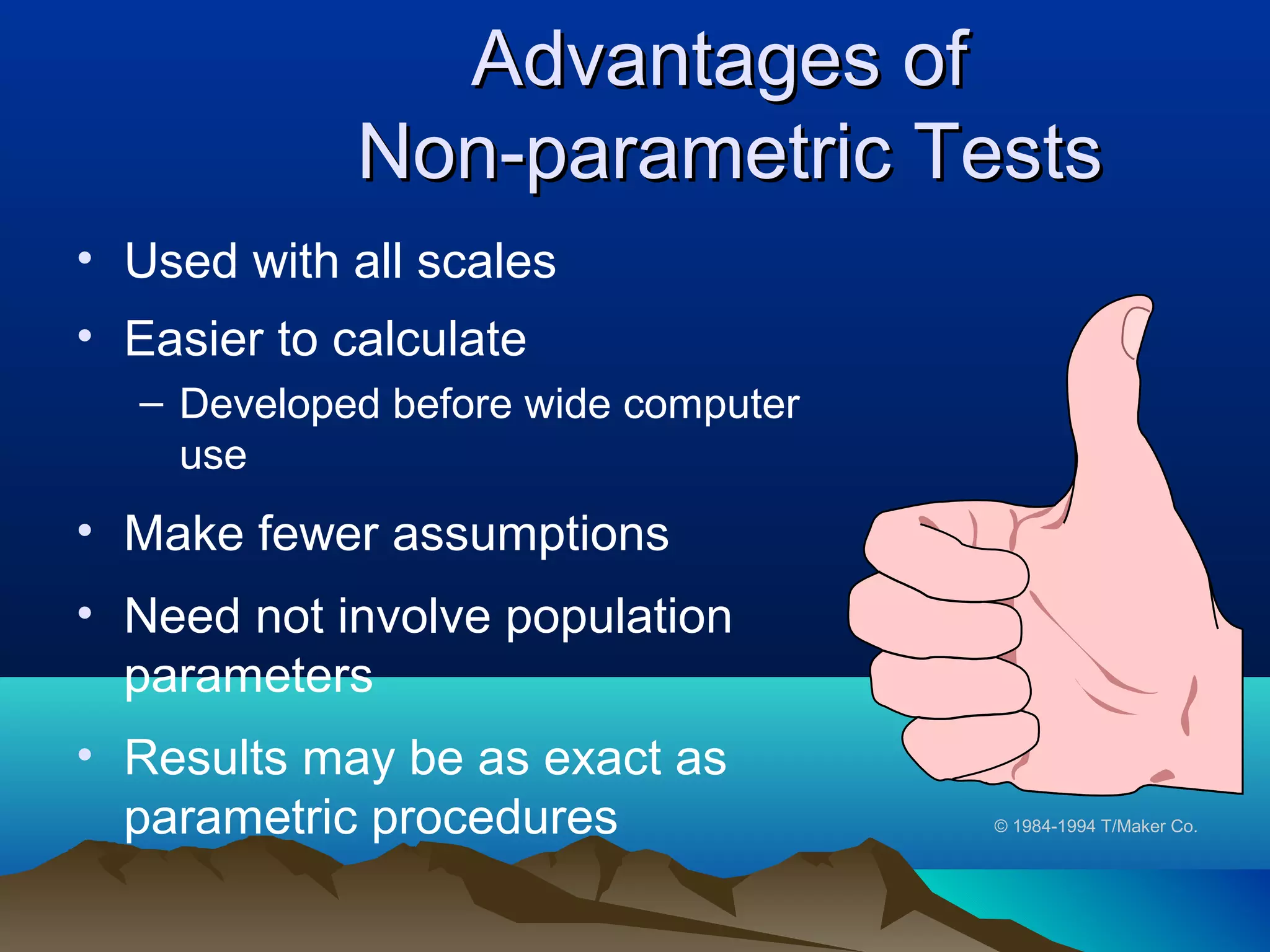 Advantages of Non-parametric Tests

• Used with all scales
• Easier to calculate
– Developed before wide computer use
• Make fewer assumptions
• Need not involve population parameters
• Results may be as exact as parametric procedures

© 1984-1994 T/Maker Co.